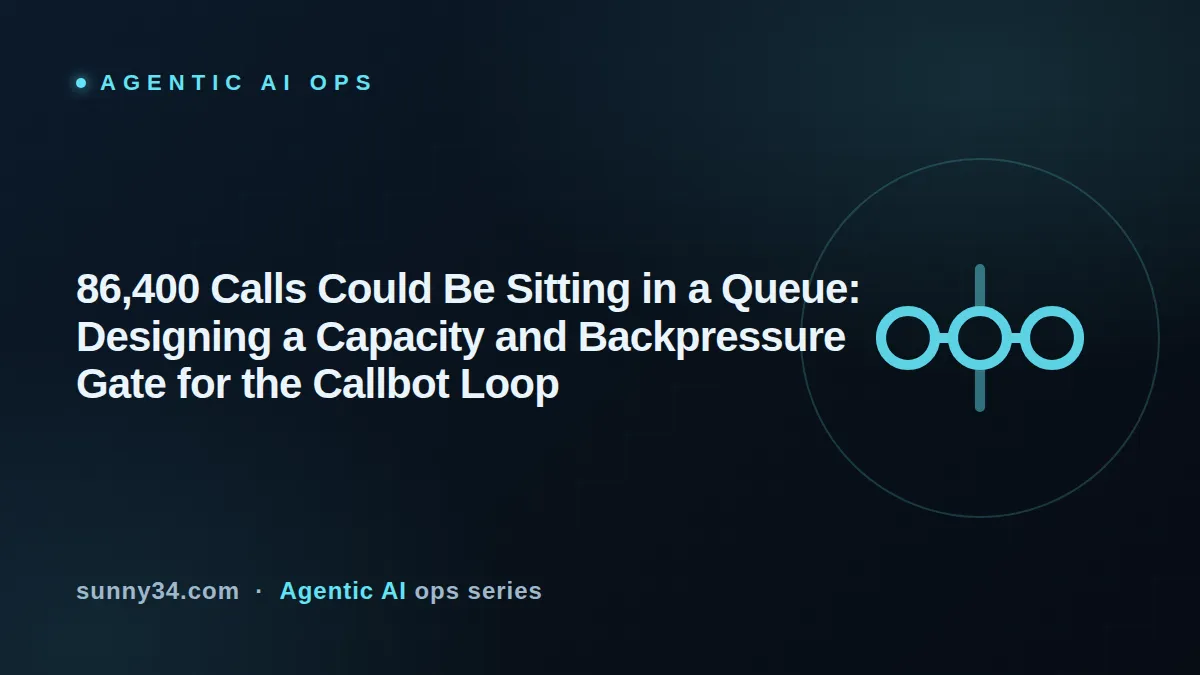 AGENTIC AI OPS

86,400 Calls Could Be Sitting in a Queue: Designing a Capacity and Backpressure Gate for the Callbot Loop

sunny34.com · Agentic AI ops series